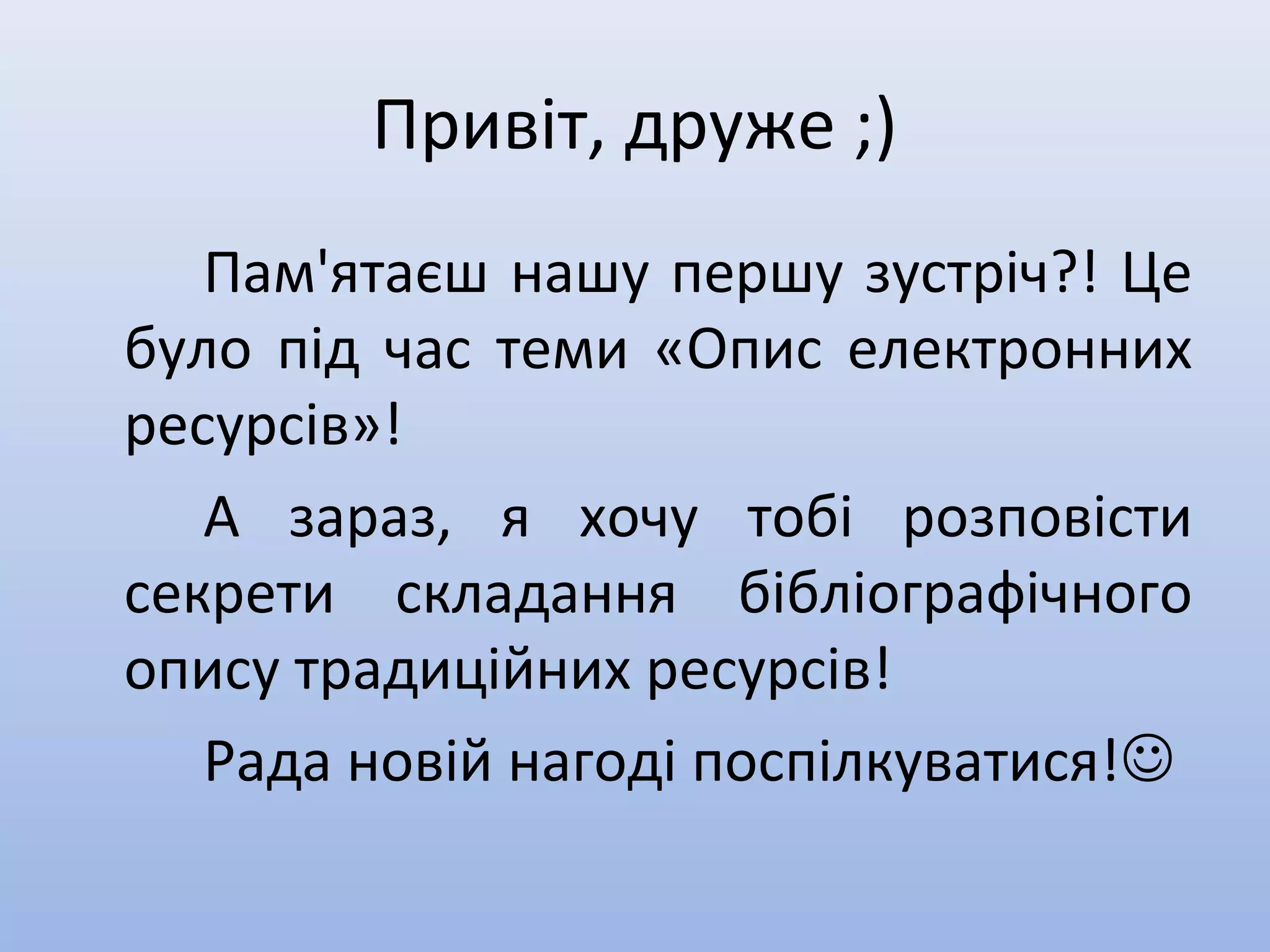 Привіт, друже ;)

Пам'ятаєш нашу першу зустріч?! Це було під час теми «Опис електронних ресурсів»!

А зараз, я хочу тобі розповісти секрети складання бібліографічного опису традиційних ресурсів!

Рада новій нагоді поспілкуватися!☺